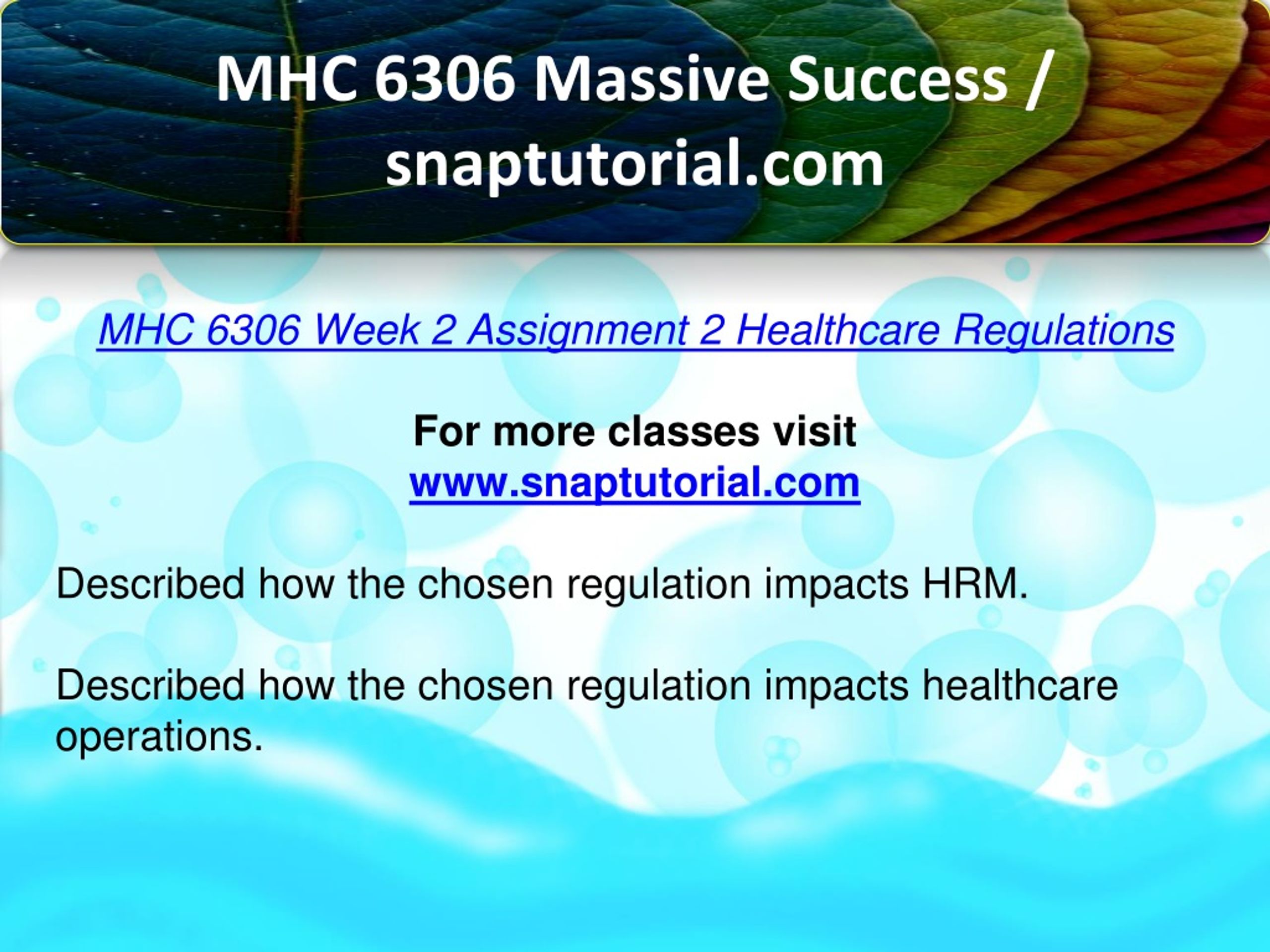 MHC 6306 Massive Success / snaptutorial.com

MHC 6306 Week 2 Assignment 2 Healthcare Regulations

For more classes visit
www.snaptutorial.com

Described how the chosen regulation impacts HRM.

Described how the chosen regulation impacts healthcare operations.